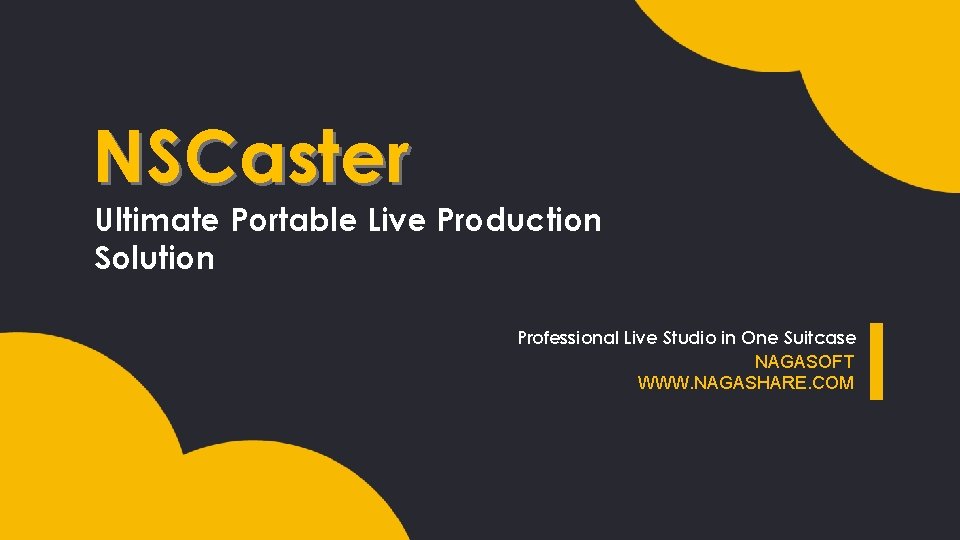 NSCaster

Ultimate Portable Live Production Solution

Professional Live Studio in One Suitcase
NAGASOFT
WWW.NAGASHARE.COM